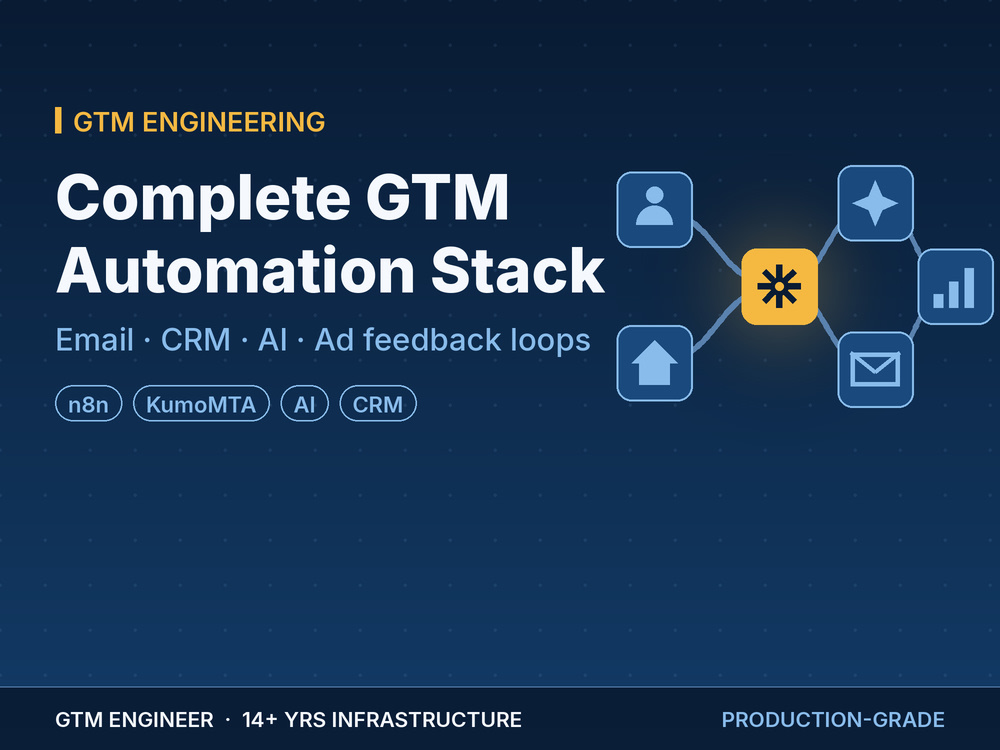 GTM ENGINEERING

Complete GTM Automation Stack

Email · CRM · AI · Ad feedback loops

n8n KumoMTA AI CRM

GTM ENGINEER · 14+ YRS INFRASTRUCTURE

PRODUCTION-GRADE